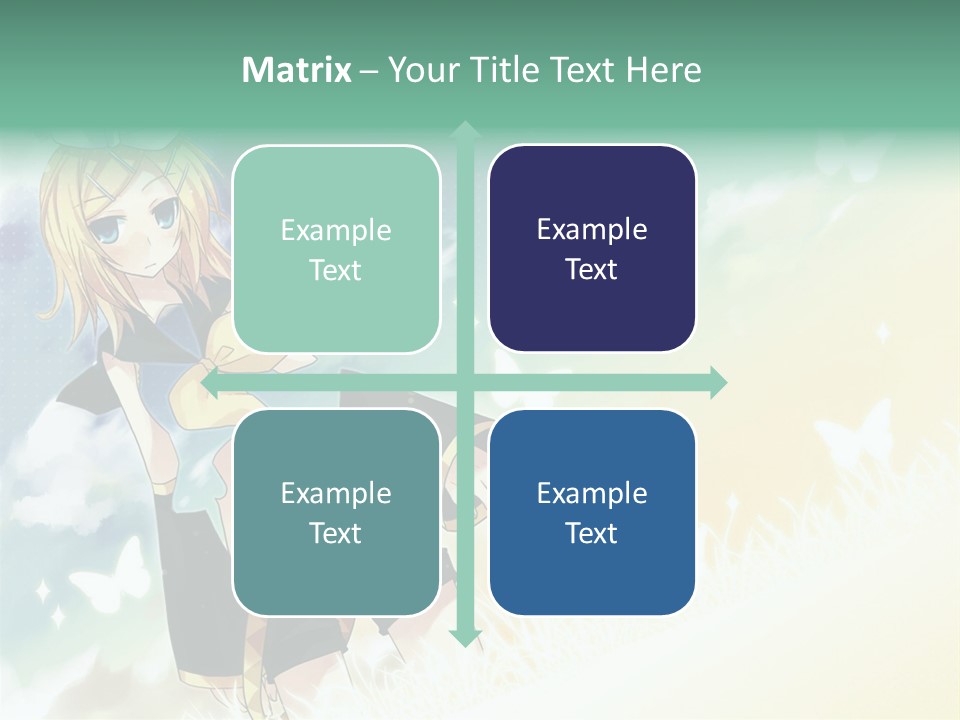 Matrix – Your Title Text Here

Example Text

Example Text

Example Text

Example Text